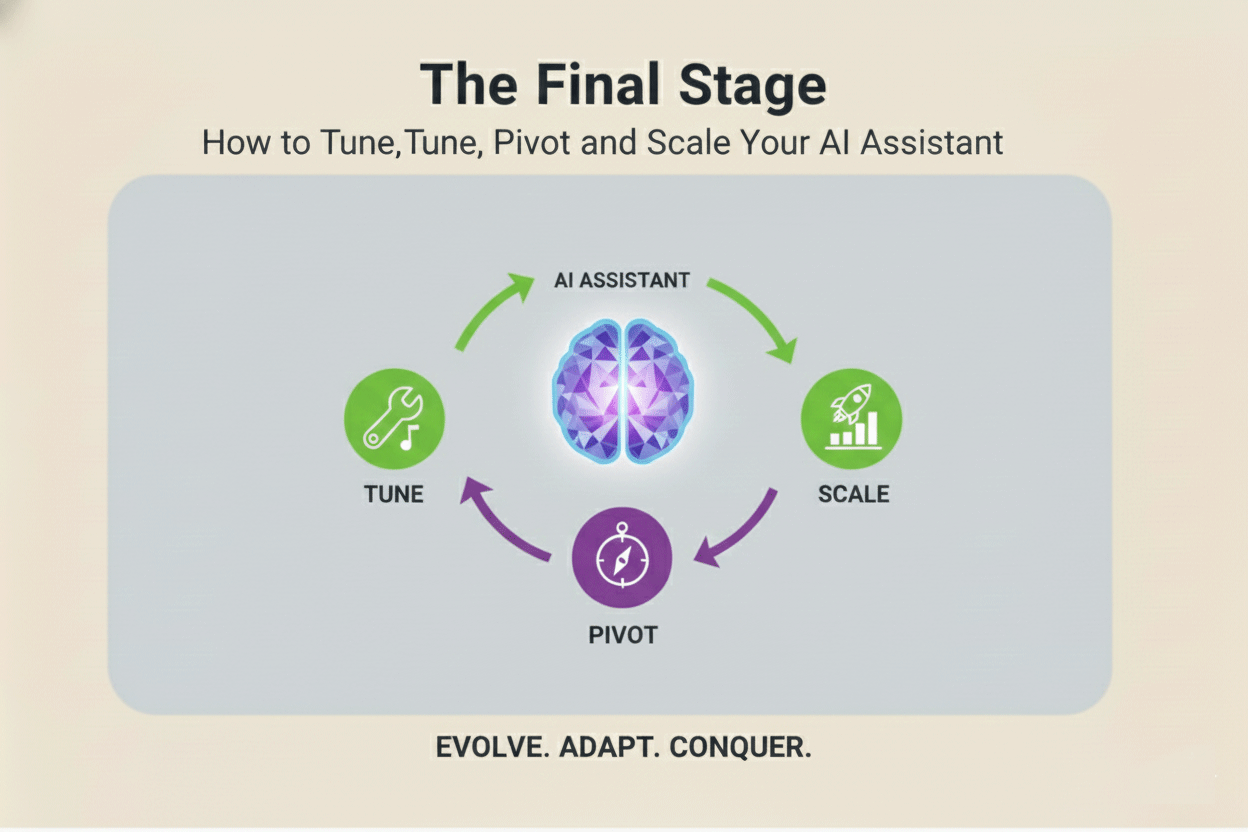 The Final Stage

How to Tune,Tune, Pivot and Scale Your AI Assistant

AI ASSISTANT

TUNE

SCALE

PIVOT

EVOLVE. ADAPT. CONQUER.